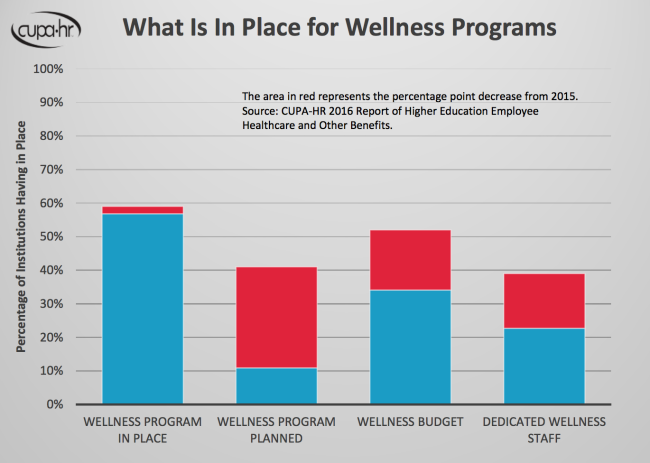 cupa·hr

What Is In Place for Wellness Programs

The area in red represents the percentage point decrease from 2015. Source: CUPA-HR 2016 Report of Higher Education Employee Healthcare and Other Benefits.

Percentage of Institutions Having in Place

100%
90%
80%
70%
60%
50%
40%
30%
20%
10%
0%

WELLNESS PROGRAM IN PLACE

WELLNESS PROGRAM PLANNED

WELLNESS BUDGET

DEDICATED WELLNESS STAFF